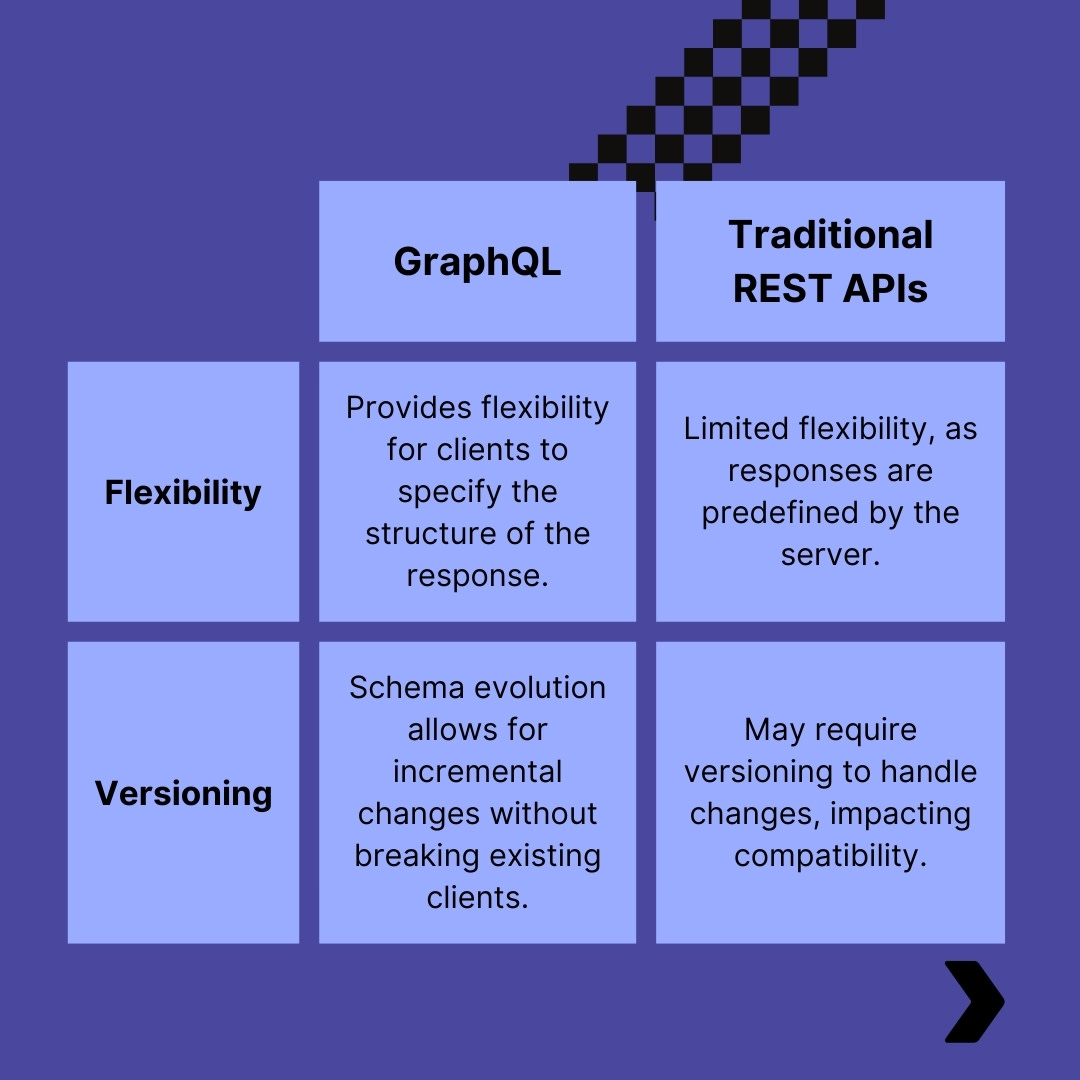 | | GraphQL | Traditional REST APIs |
|---|---|---|
| Flexibility | Provides flexibility for clients to specify the structure of the response. | Limited flexibility, as responses are predefined by the server. |
| Versioning | Schema evolution allows for incremental changes without breaking existing clients. | May require versioning to handle changes, impacting compatibility. |